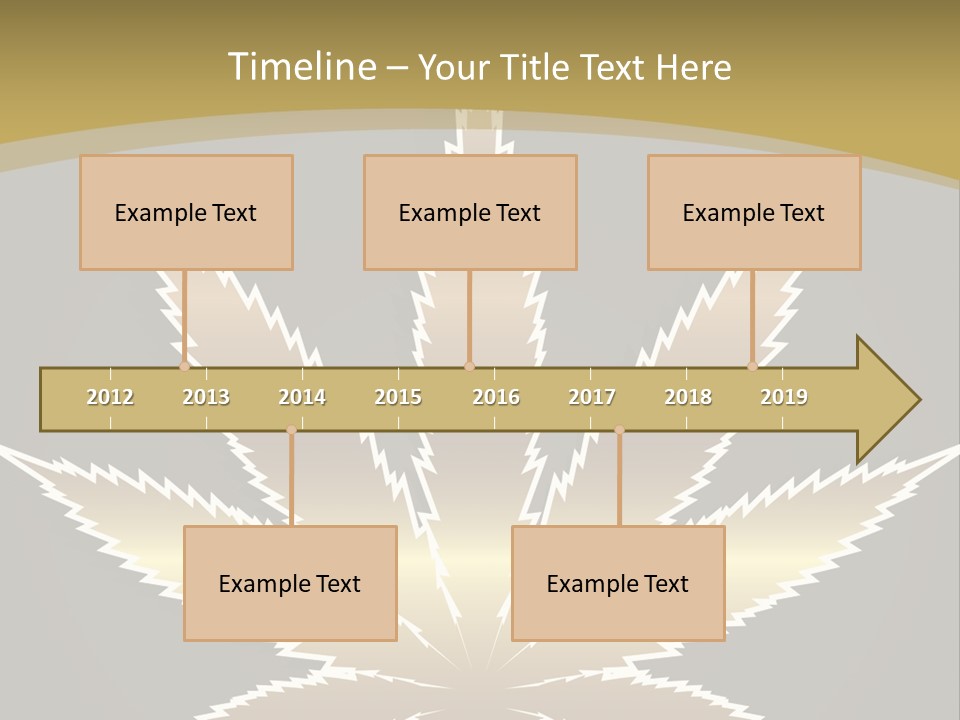 Timeline – Your Title Text Here

Example Text

Example Text

Example Text

2012 2013 2014 2015 2016 2017 2018 2019

Example Text

Example Text